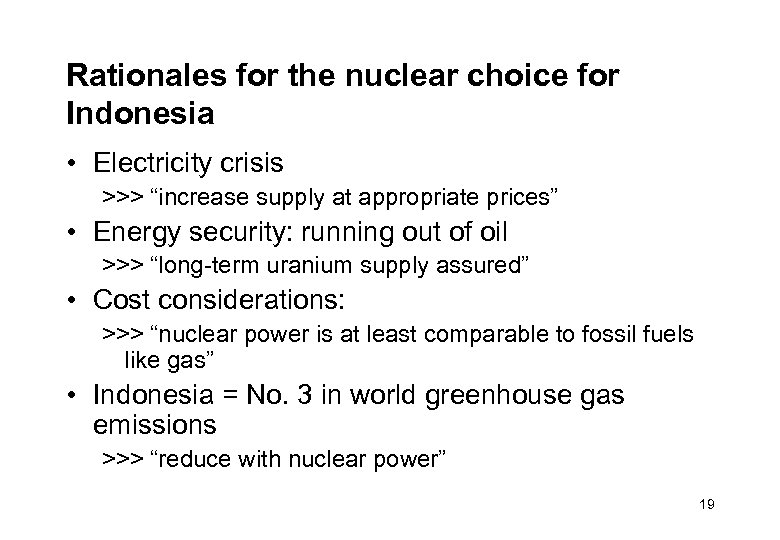 Rationales for the nuclear choice for Indonesia

• Electricity crisis
>>> “increase supply at appropriate prices”

• Energy security: running out of oil
>>> “long-term uranium supply assured”

• Cost considerations:
>>> “nuclear power is at least comparable to fossil fuels like gas”

• Indonesia = No. 3 in world greenhouse gas emissions
>>> “reduce with nuclear power”

19